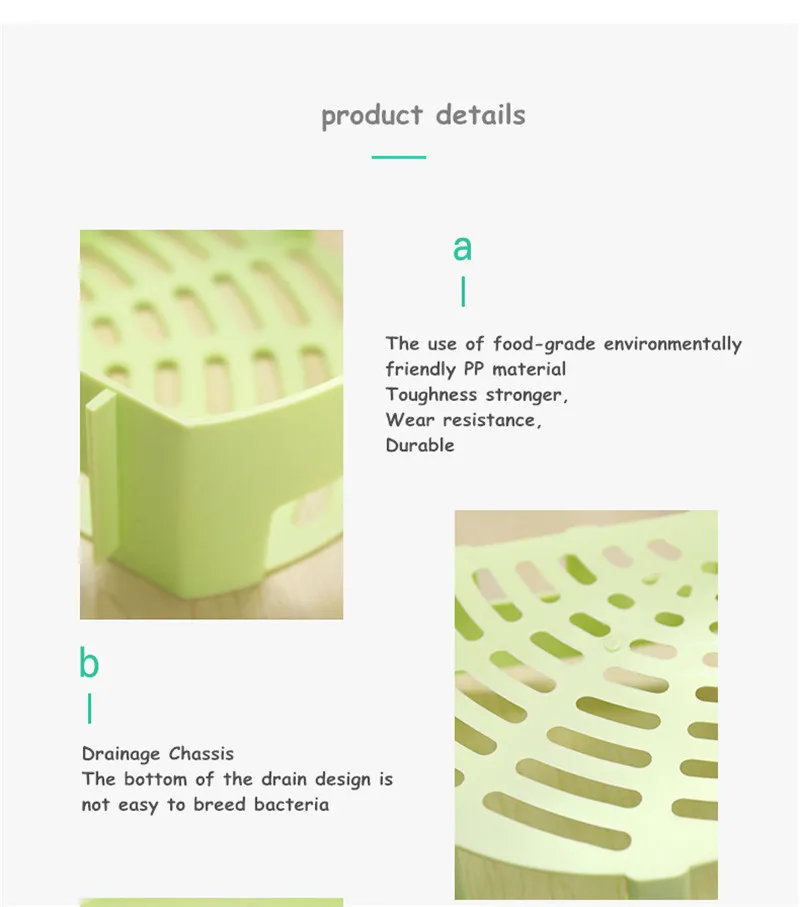 product details

a

The use of food-grade environmentally friendly PP material
Toughness stronger,
Wear resistance,
Durable

b

Drainage Chassis
The bottom of the drain design is not easy to breed bacteria